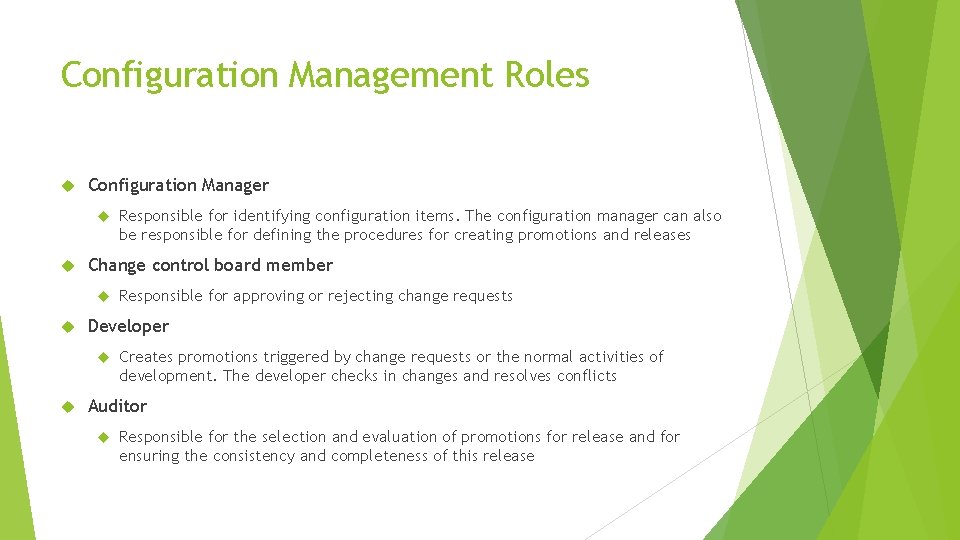 Configuration Management Roles

Configuration Manager

Responsible for identifying configuration items. The configuration manager can also be responsible for defining the procedures for creating promotions and releases

Change control board member

Responsible for approving or rejecting change requests

Developer

Creates promotions triggered by change requests or the normal activities of development. The developer checks in changes and resolves conflicts

Auditor

Responsible for the selection and evaluation of promotions for release and for ensuring the consistency and completeness of this release